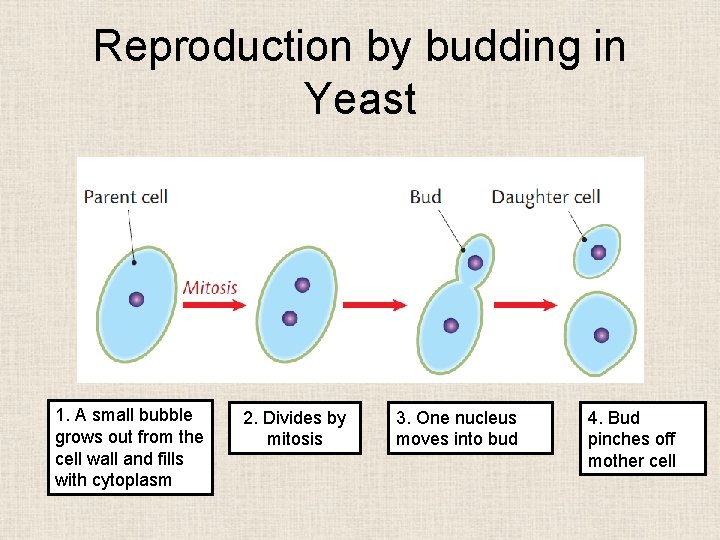 Reproduction by budding in Yeast

Parent cell

Mitosis

Bud

Daughter cell

1. A small bubble grows out from the cell wall and fills with cytoplasm

2. Divides by mitosis

3. One nucleus moves into bud

4. Bud pinches off mother cell